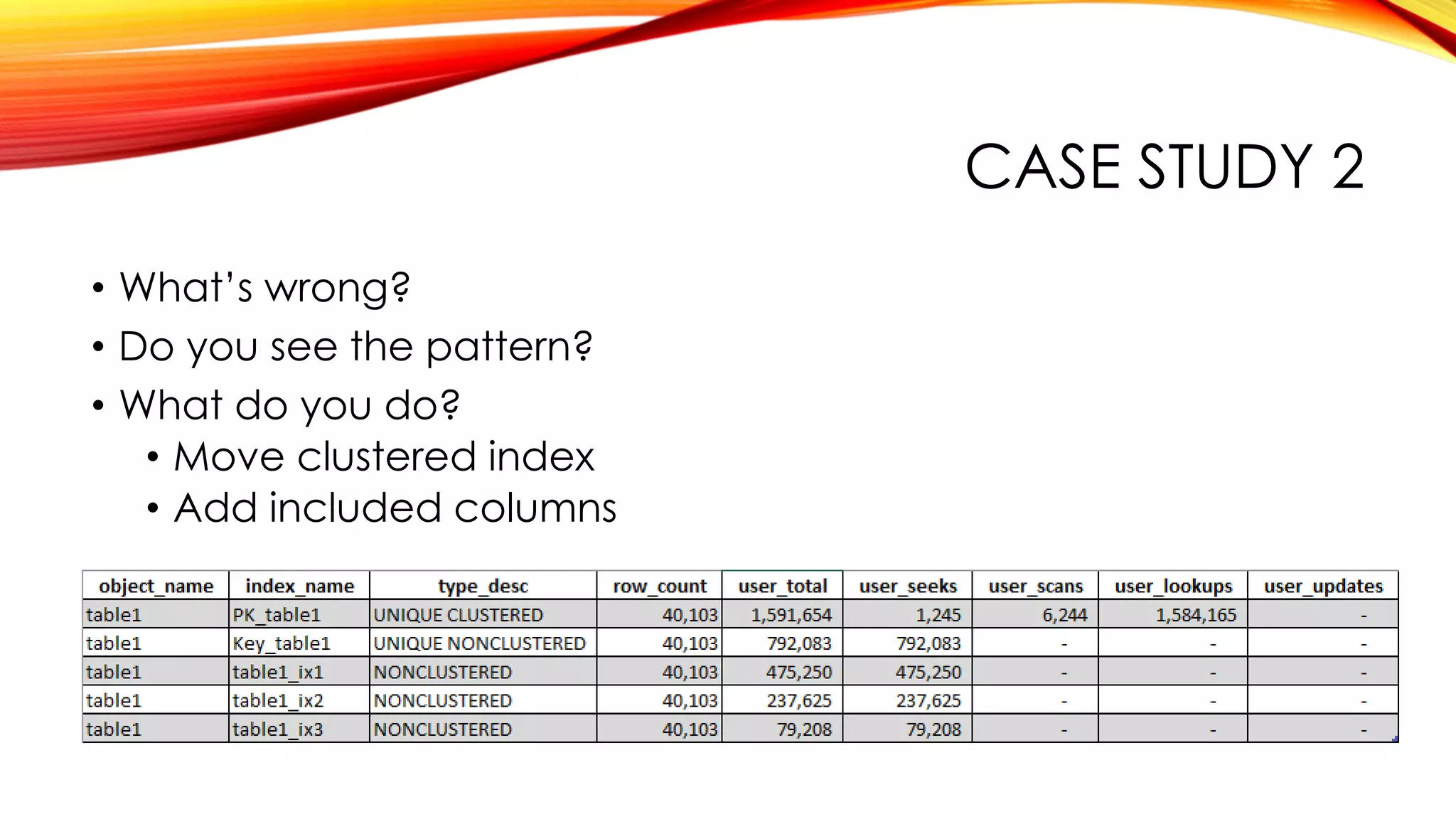 CASE STUDY 2

• What's wrong?
• Do you see the pattern?
• What do you do?
  • Move clustered index
  • Add included columns

| object_name | index_name | type_desc | row_count | user_total | user_seeks | user_scans | user_lookups | user_updates |
|---|---|---|---|---|---|---|---|---|
| table1 | PK_table1 | UNIQUE CLUSTERED | 40,103 | 1,591,654 | 1,245 | 6,244 | 1,584,165 | - |
| table1 | Key_table1 | UNIQUE NONCLUSTERED | 40,103 | 792,083 | 792,083 | - | - | - |
| table1 | table1_ix1 | NONCLUSTERED | 40,103 | 475,250 | 475,250 | - | - | - |
| table1 | table1_ix2 | NONCLUSTERED | 40,103 | 237,625 | 237,625 | - | - | - |
| table1 | table1_ix3 | NONCLUSTERED | 40,103 | 79,208 | 79,208 | - | - | - |